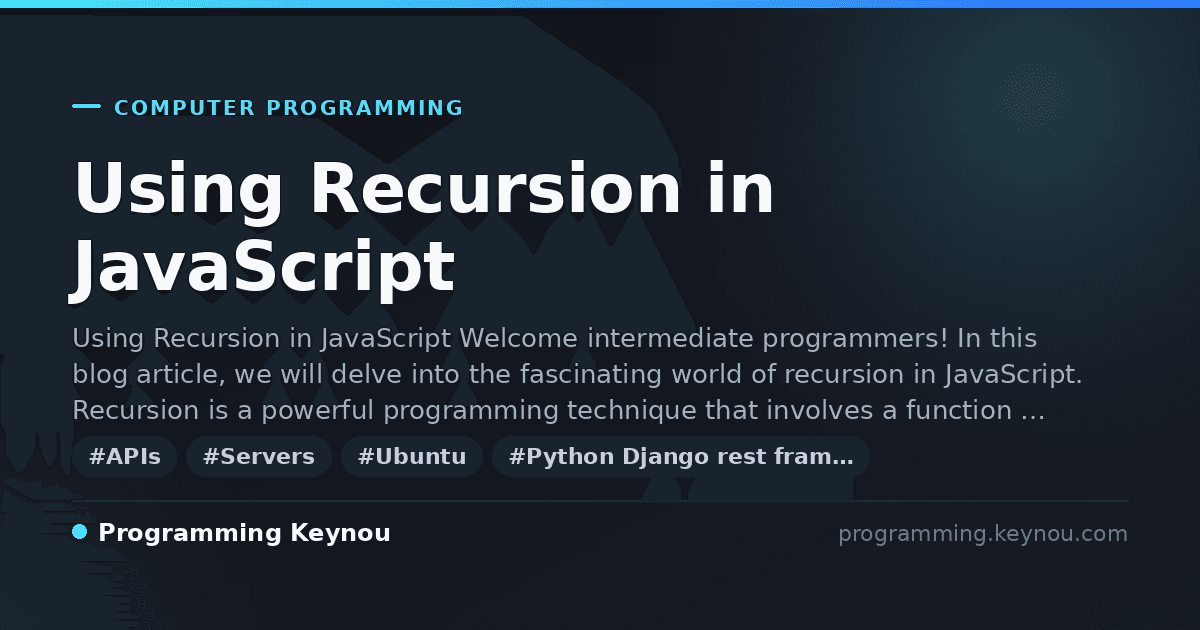 COMPUTER PROGRAMMING

Using Recursion in JavaScript

Using Recursion in JavaScript Welcome intermediate programmers! In this blog article, we will delve into the fascinating world of recursion in JavaScript. Recursion is a powerful programming technique that involves a function …

#APIs #Servers #Ubuntu #Python Django rest fram…

Programming Keynou

programming.keynou.com